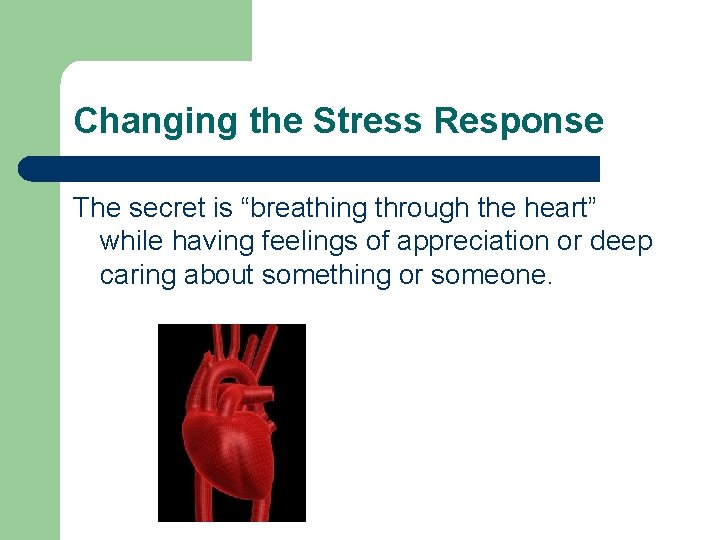 Changing the Stress Response

The secret is “breathing through the heart” while having feelings of appreciation or deep caring about something or someone.